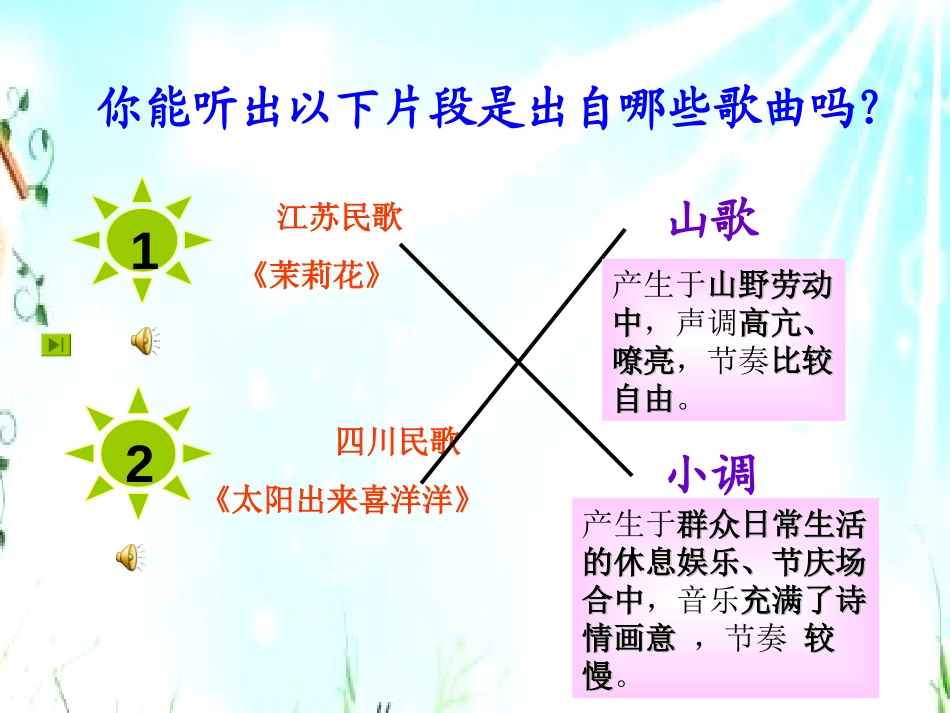 你能听出以下片段是出自哪些歌曲吗?

1

江苏民歌

《茉莉花》

2

四川民歌

《太阳出来喜洋洋》

山歌

产生于山野劳动中，声调高亢、嘹亮，节奏比较自由。

小调

产生于群众日常生活的休息娱乐、节庆场合中，音乐充满了诗情画意 ，节奏 较慢。